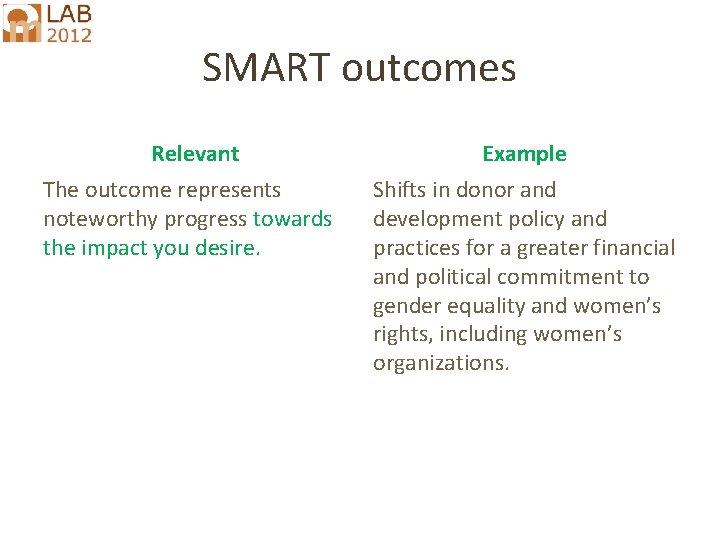 LAB
2012

SMART outcomes

Relevant

The outcome represents noteworthy progress towards the impact you desire.

Example

Shifts in donor and development policy and practices for a greater financial and political commitment to gender equality and women's rights, including women's organizations.